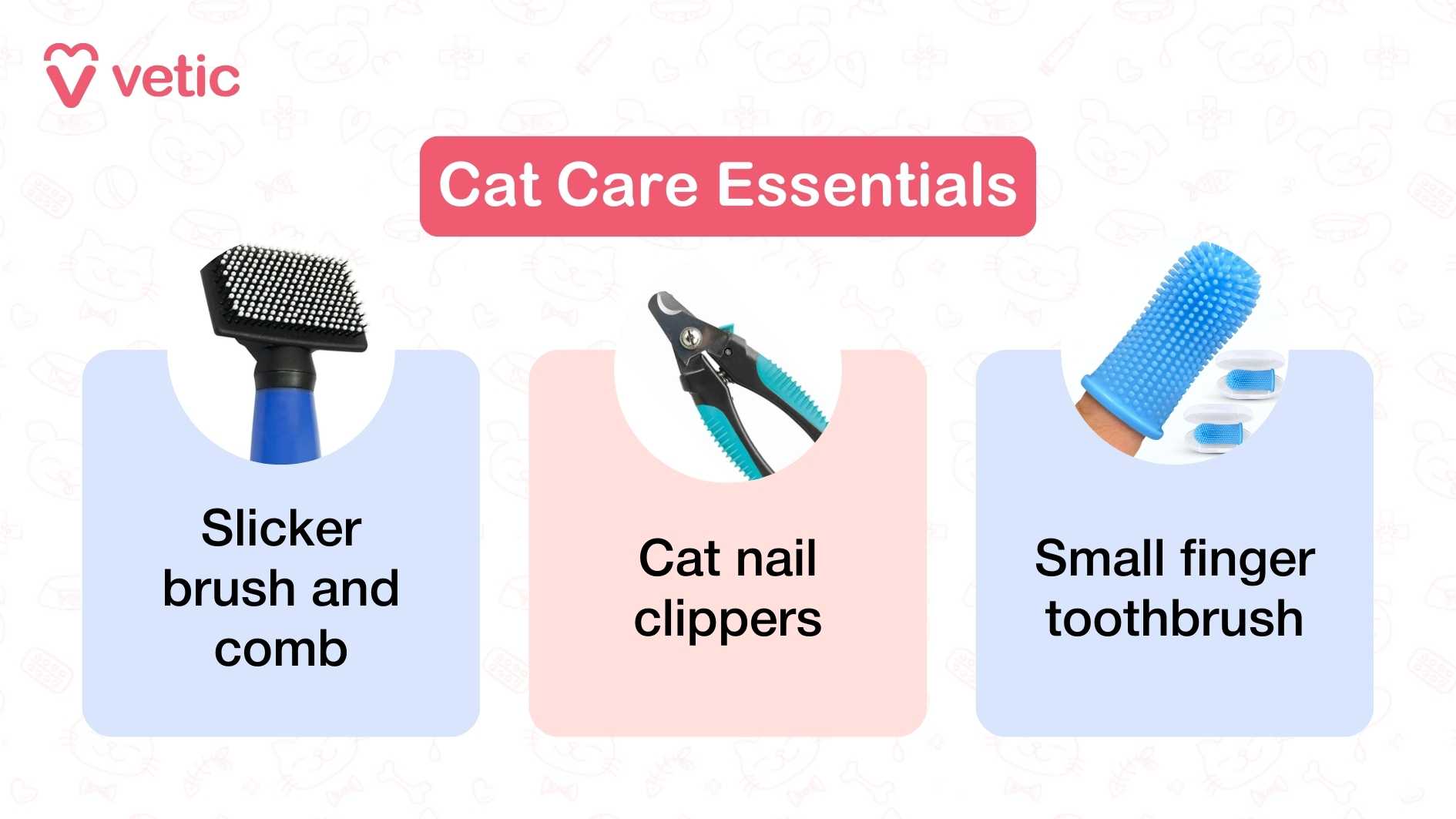 vetic

Cat Care Essentials

Slicker brush and comb

Cat nail clippers

Small finger toothbrush